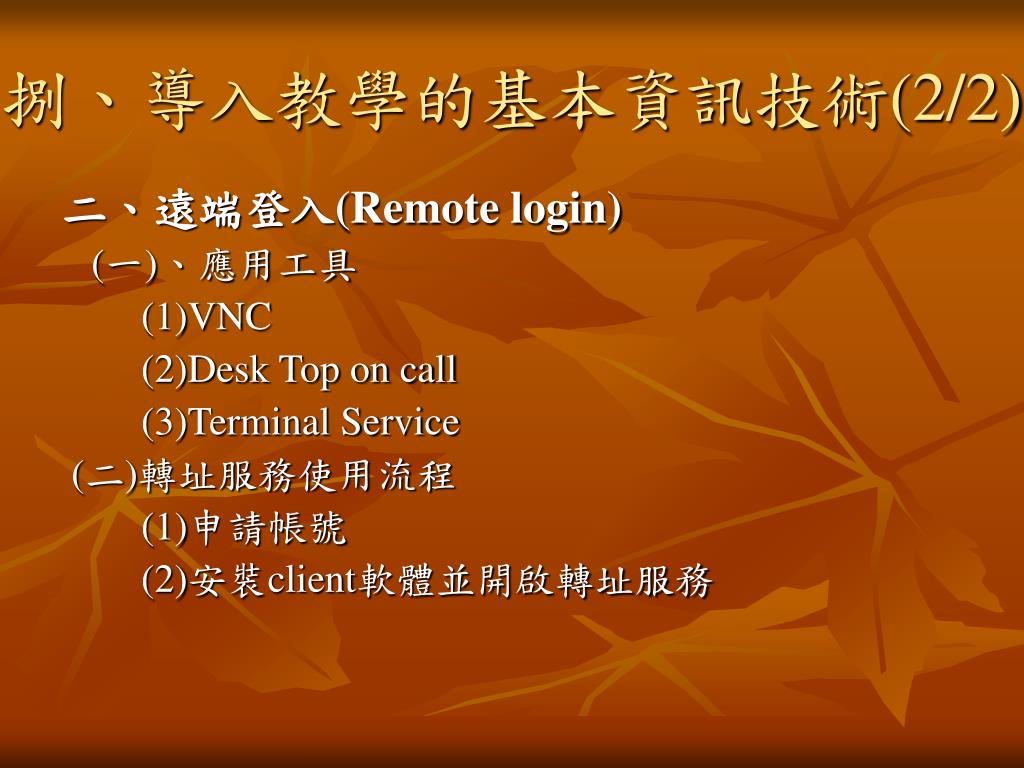 捌、導入教學的基本資訊技術(2/2)

二、遠端登入(Remote login)

(一)、應用工具

(1)VNC

(2)Desk Top on call

(3)Terminal Service

(二)轉址服務使用流程

(1)申請帳號

(2)安裝client軟體並開啟轉址服務